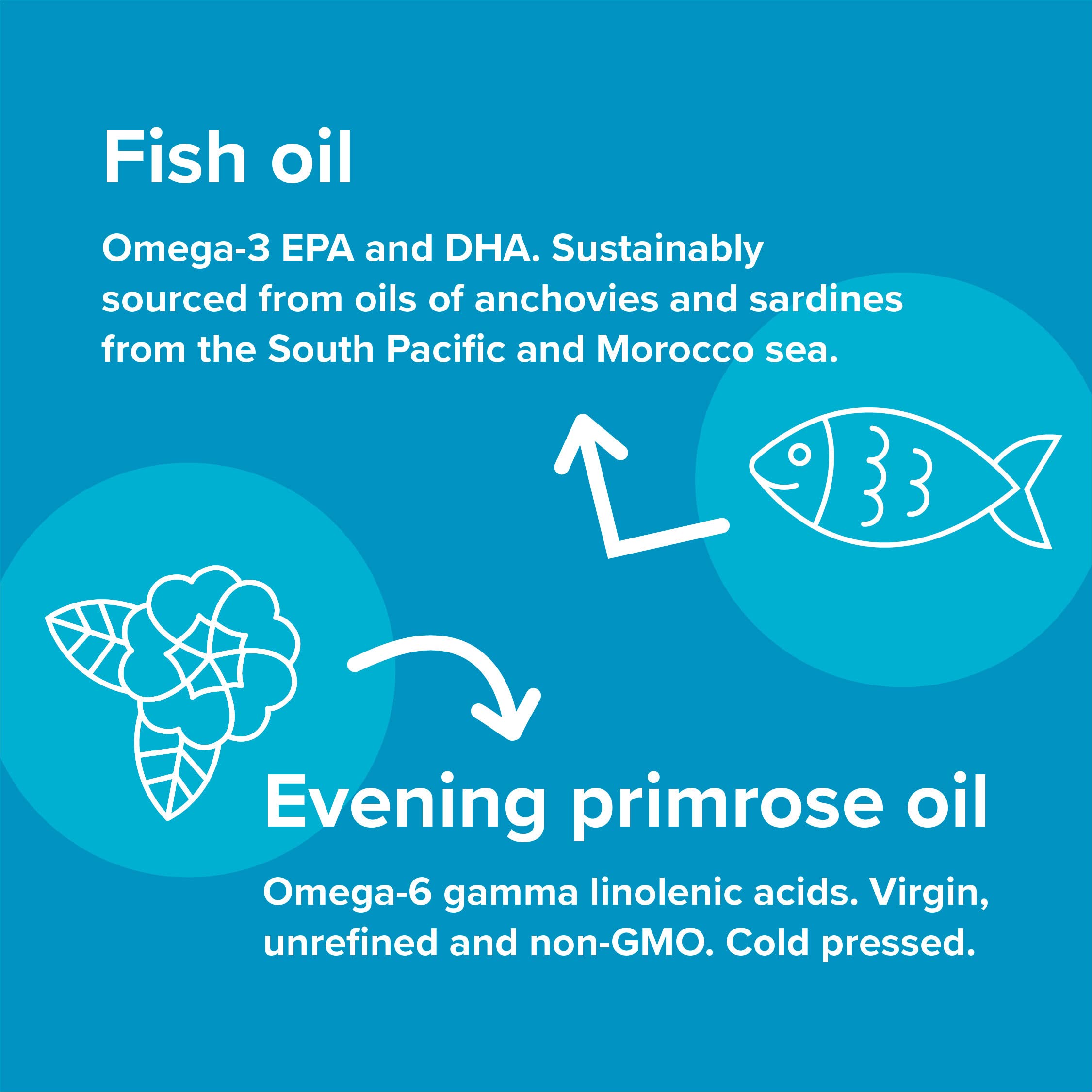 Fish oil

Omega-3 EPA and DHA. Sustainably sourced from oils of anchovies and sardines from the South Pacific and Morocco sea.

Evening primrose oil

Omega-6 gamma linolenic acids. Virgin, unrefined and non-GMO. Cold pressed.